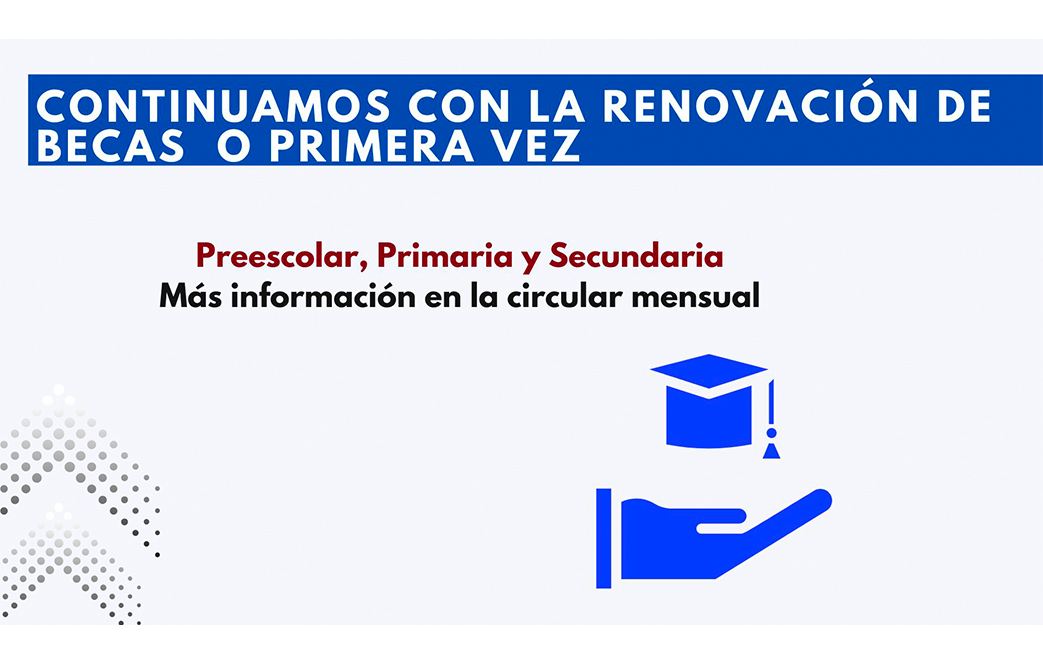 CONTINUAMOS CON LA RENOVACIÓN DE BECAS  O PRIMERA VEZ

Preescolar, Primaria y Secundaria
Más información en la circular mensual